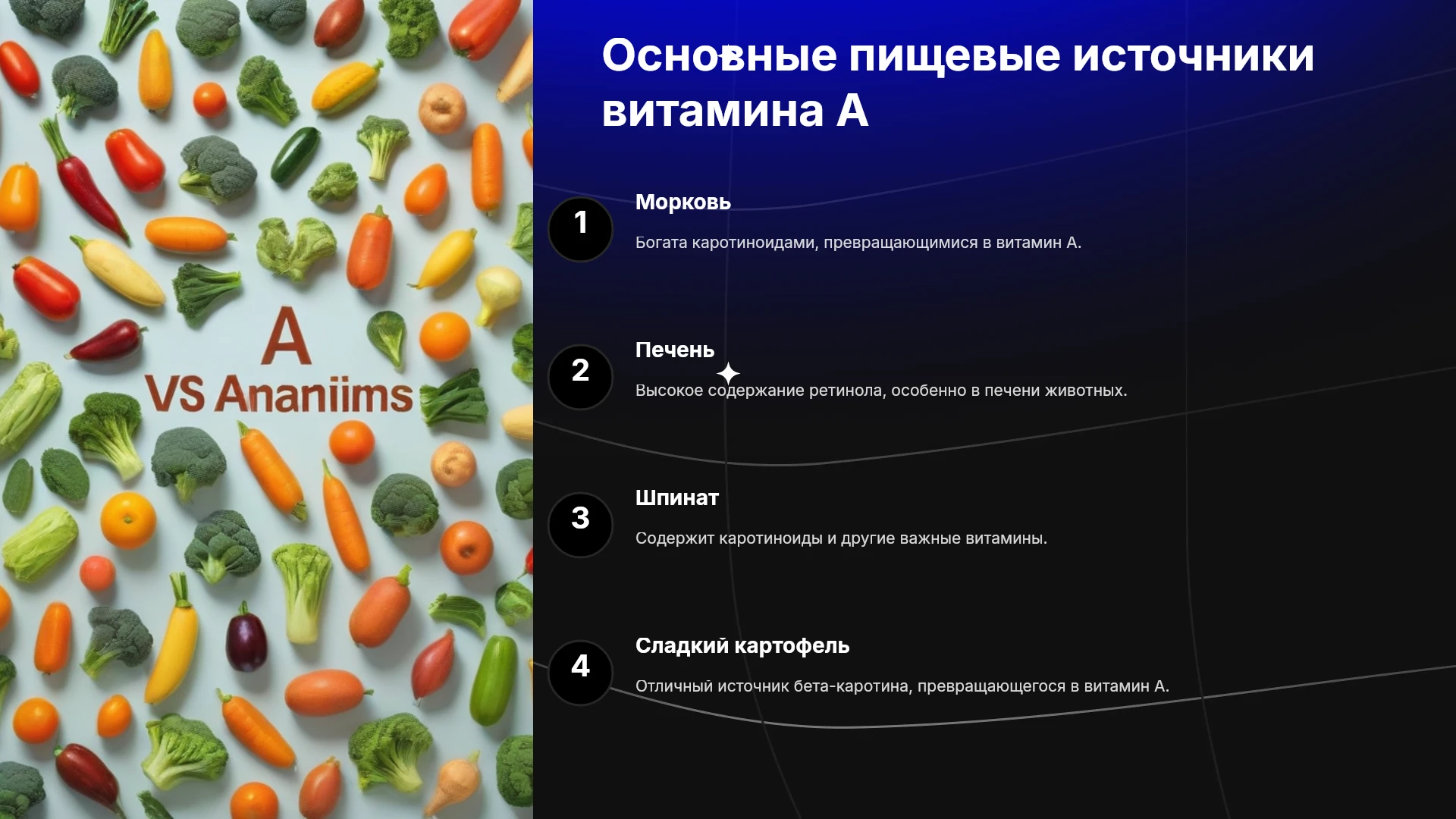 A
VS Ananiims

Основные пищевые источники витамина А

1

Морковь

Богата каротиноидами, превращающимися в витамин А.

2

Печень

Высокое содержание ретинола, особенно в печени животных.

3

Шпинат

Содержит каротиноиды и другие важные витамины.

4

Сладкий картофель

Отличный источник бета-каротина, превращающегося в витамин А.